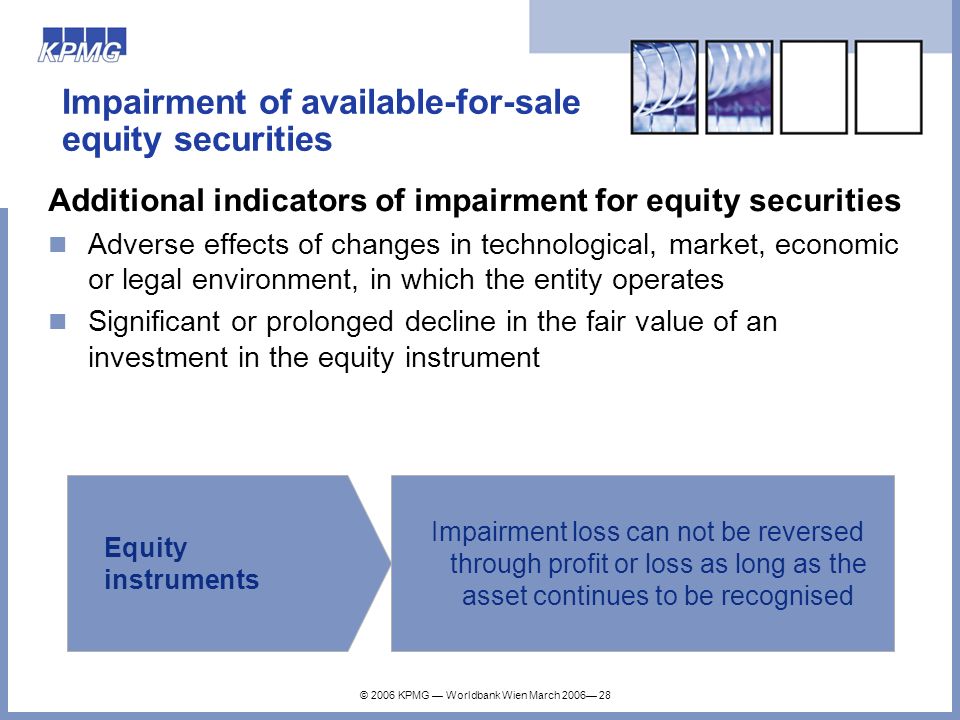 KPMG

Impairment of available-for-sale equity securities

Additional indicators of impairment for equity securities

Adverse effects of changes in technological, market, economic or legal environment, in which the entity operates

Significant or prolonged decline in the fair value of an investment in the equity instrument

Equity instruments

Impairment loss can not be reversed through profit or loss as long as the asset continues to be recognised

© 2006 KPMG — Worldbank Wien March 2006— 28